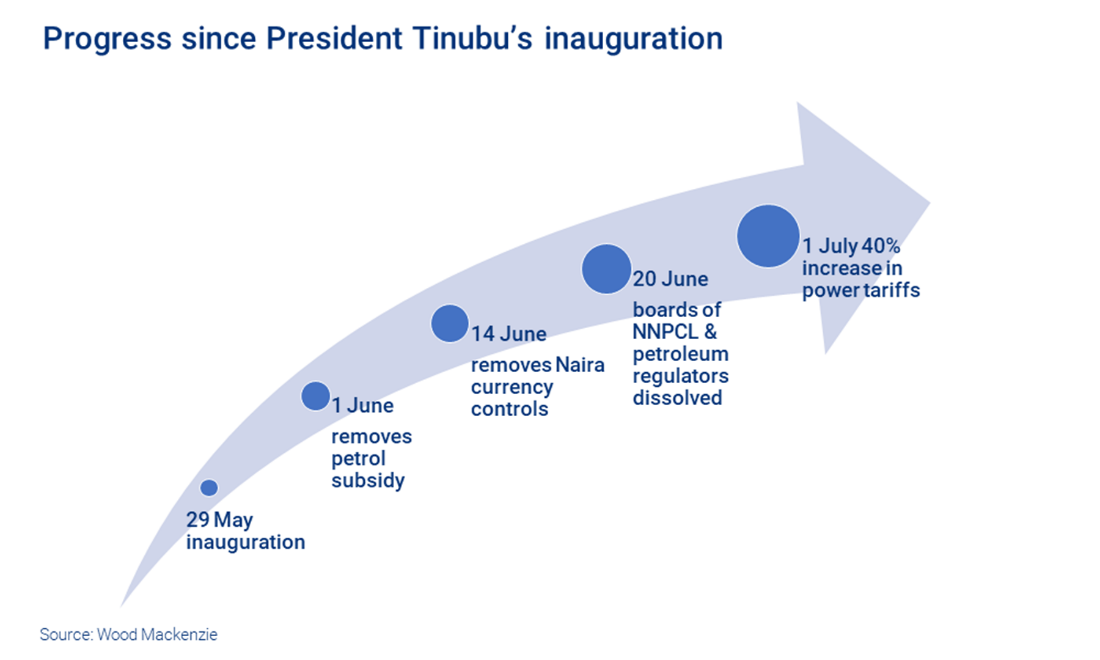 Progress since President Tinubu's inauguration

29 May inauguration

1 June removes petrol subsidy

14 June removes Naira currency controls

20 June boards of NNPCL & petroleum regulators dissolved

1 July 40% increase in power tariffs

Source: Wood Mackenzie